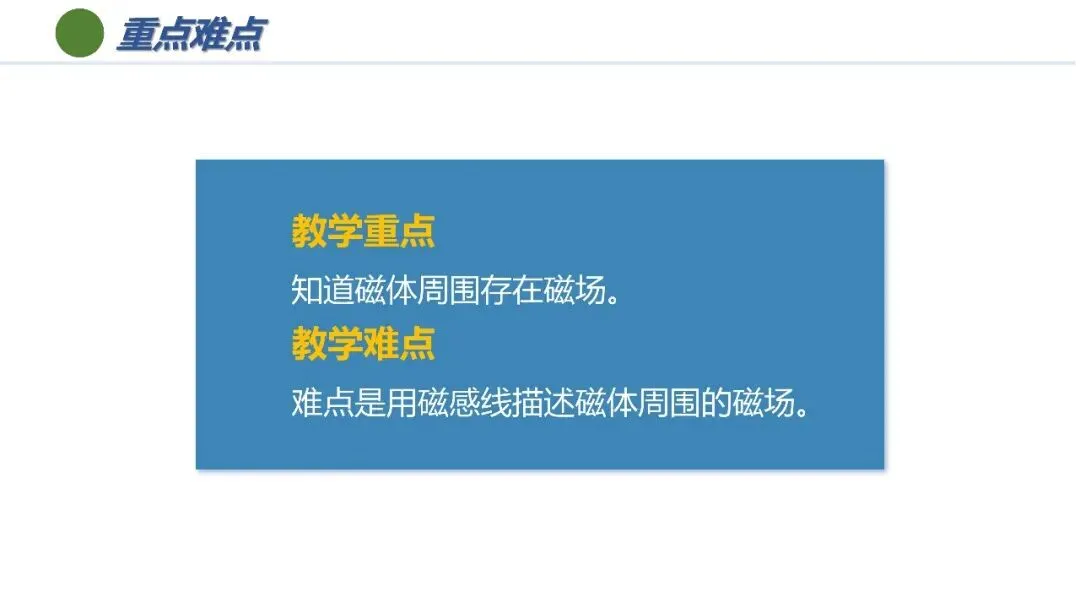 重点难点

教学重点

知道磁体周围存在磁场。

教学难点

难点是用磁感线描述磁体周围的磁场。